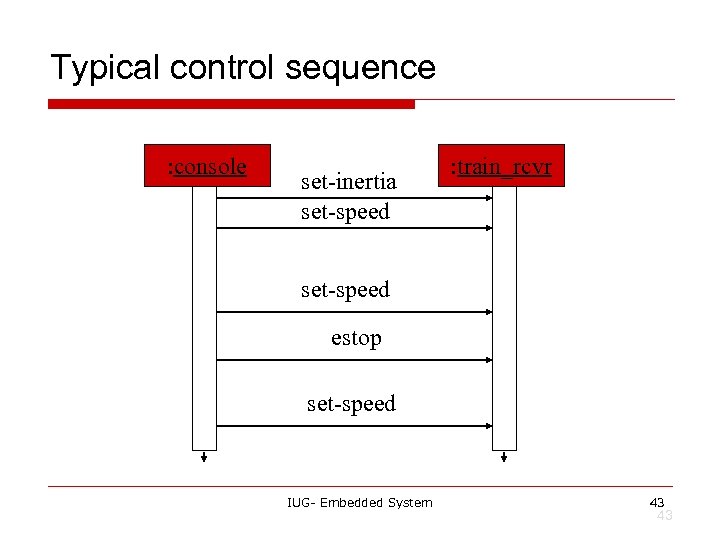 Typical control sequence

:console

:train_rcvr

set-inertia

set-speed

set-speed

estop

set-speed

IUG- Embedded System

43

43